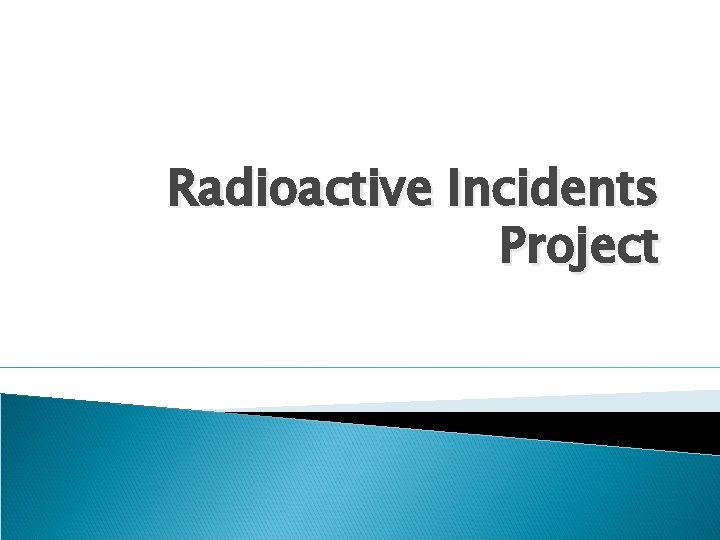 Radioactive Incidents Project